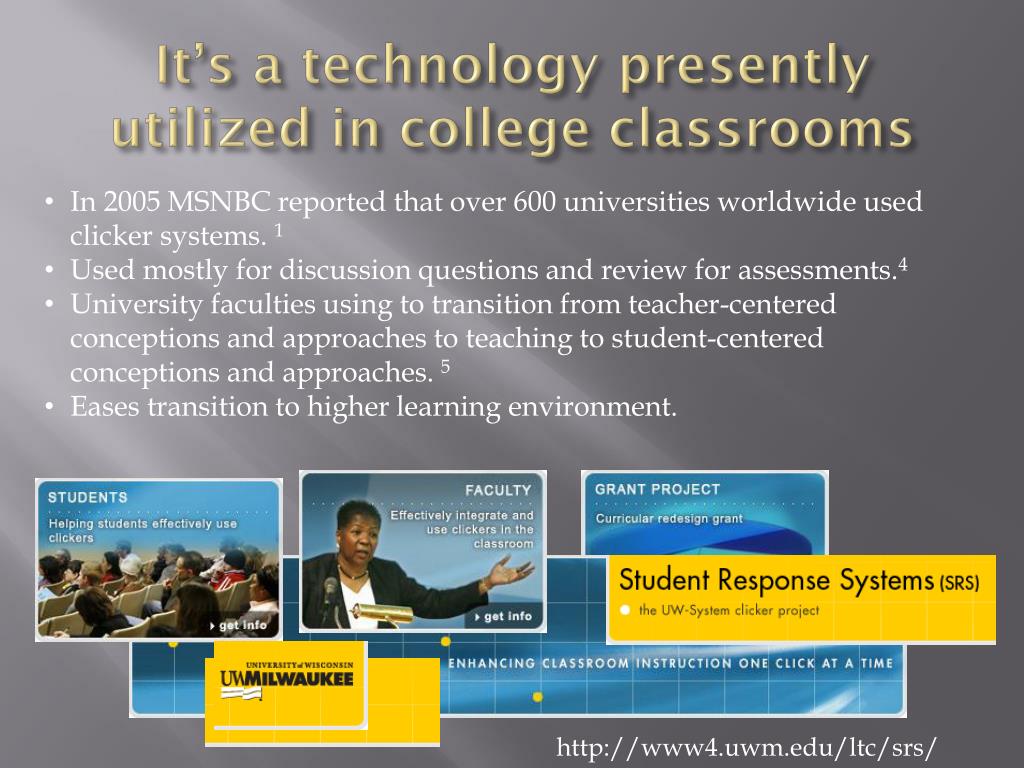 It's a technology presently utilized in college classrooms

• In 2005 MSNBC reported that over 600 universities worldwide used clicker systems. $^1$
• Used mostly for discussion questions and review for assessments.$^4$
• University faculties using to transition from teacher-centered conceptions and approaches to teaching to student-centered conceptions and approaches. $^5$
• Eases transition to higher learning environment.

STUDENTS
Helping students effectively use clickers
get info

FACULTY
Effectively integrate and use clickers in the classroom
get info

GRANT PROJECT
Curricular redesign grant

Student Response Systems (SRS)
the UW-System clicker project

UNIVERSITY of WISCONSIN
UWMILWAUKEE

ENHANCING CLASSROOM INSTRUCTION ONE CLICK AT A TIME

http://www4.uwm.edu/ltc/srs/